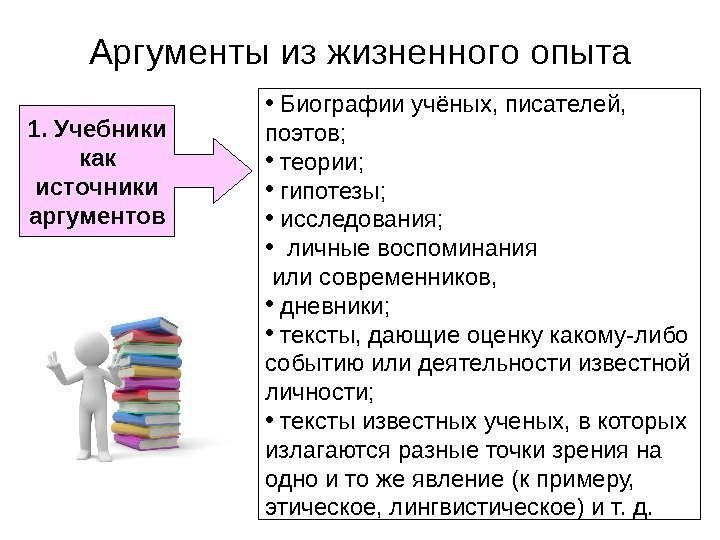 Аргументы из жизненного опыта

1. Учебники как источники аргументов

• Биографии учёных, писателей, поэтов;
• теории;
• гипотезы;
• исследования;
• личные воспоминания или современников,
• дневники;
• тексты, дающие оценку какому-либо событию или деятельности известной личности;
• тексты известных ученых, в которых излагаются разные точки зрения на одно и то же явление (к примеру, этическое, лингвистическое) и т. д.